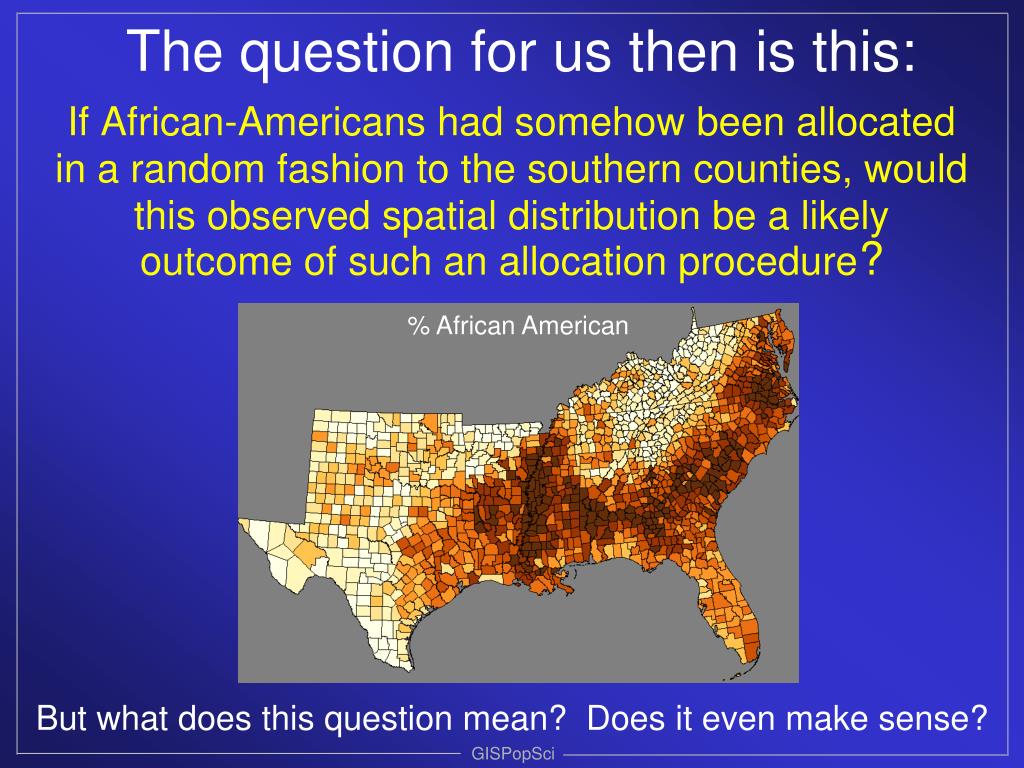 The question for us then is this:

If African-Americans had somehow been allocated in a random fashion to the southern counties, would this observed spatial distribution be a likely outcome of such an allocation procedure?

% African American

But what does this question mean? Does it even make sense?

GISPopSci